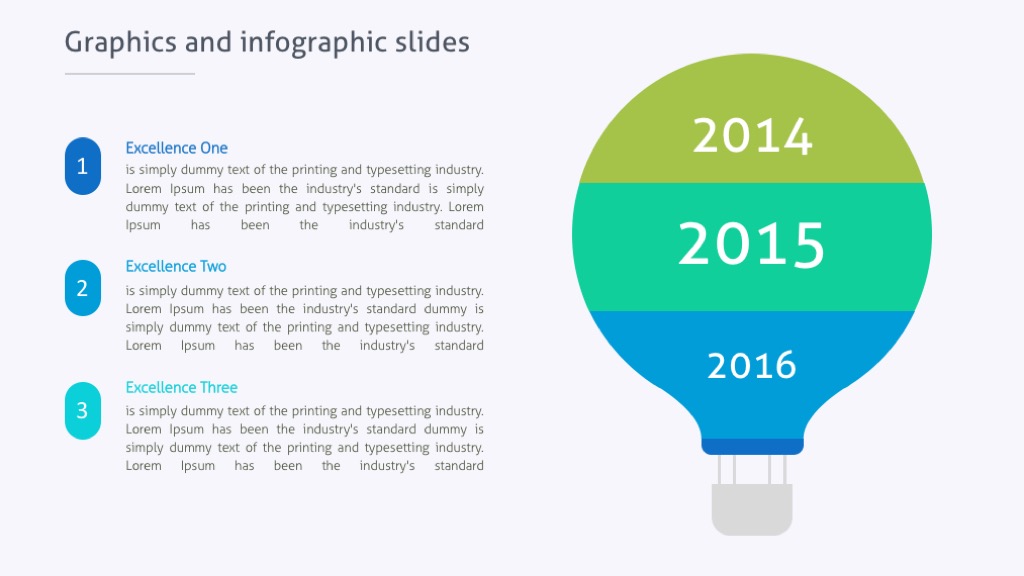 Graphics and infographic slides

1

Excellence One

is simply dummy text of the printing and typesetting industry. Lorem Ipsum has been the industry's standard is simply dummy text of the printing and typesetting industry. Lorem Ipsum has been the industry's standard

2

Excellence Two

is simply dummy text of the printing and typesetting industry. Lorem Ipsum has been the industry's standard dummy is simply dummy text of the printing and typesetting industry. Lorem Ipsum has been the industry's standard

3

Excellence Three

is simply dummy text of the printing and typesetting industry. Lorem Ipsum has been the industry's standard dummy is simply dummy text of the printing and typesetting industry. Lorem Ipsum has been the industry's standard

2014

2015

2016